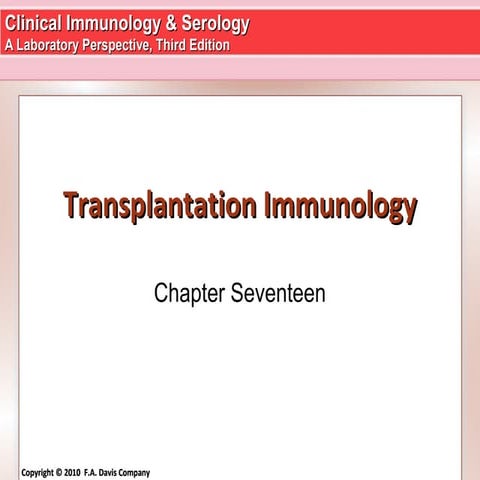 Clinical Immunology & Serology
A Laboratory Perspective, Third Edition

Transplantation Immunology

Chapter Seventeen

Copyright © 2010 F.A. Davis Company